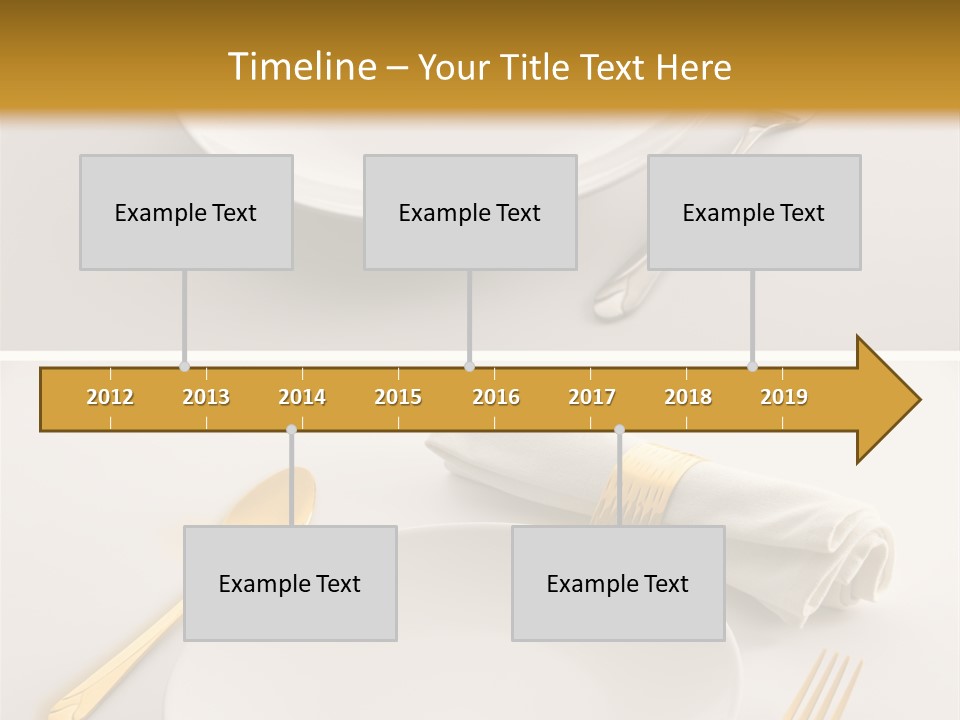 Timeline – Your Title Text Here

Example Text

Example Text

Example Text

2012 2013 2014 2015 2016 2017 2018 2019

Example Text

Example Text